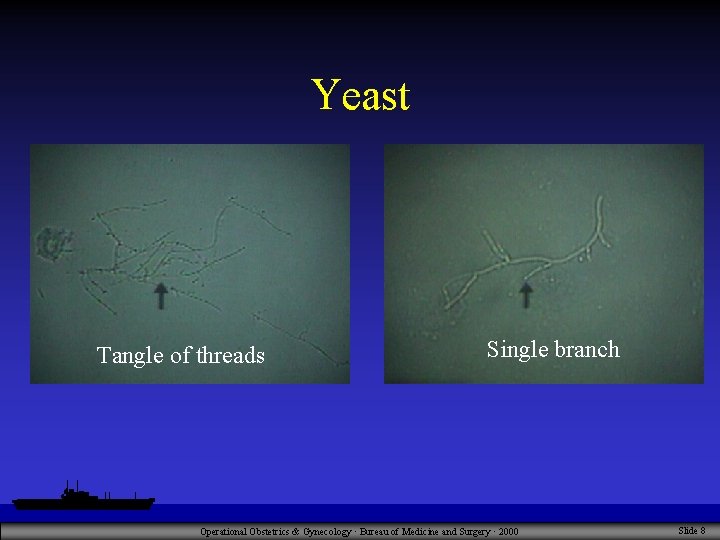 Yeast

Tangle of threads

Single branch

Operational Obstetrics & Gynecology · Bureau of Medicine and Surgery · 2000

Slide 8